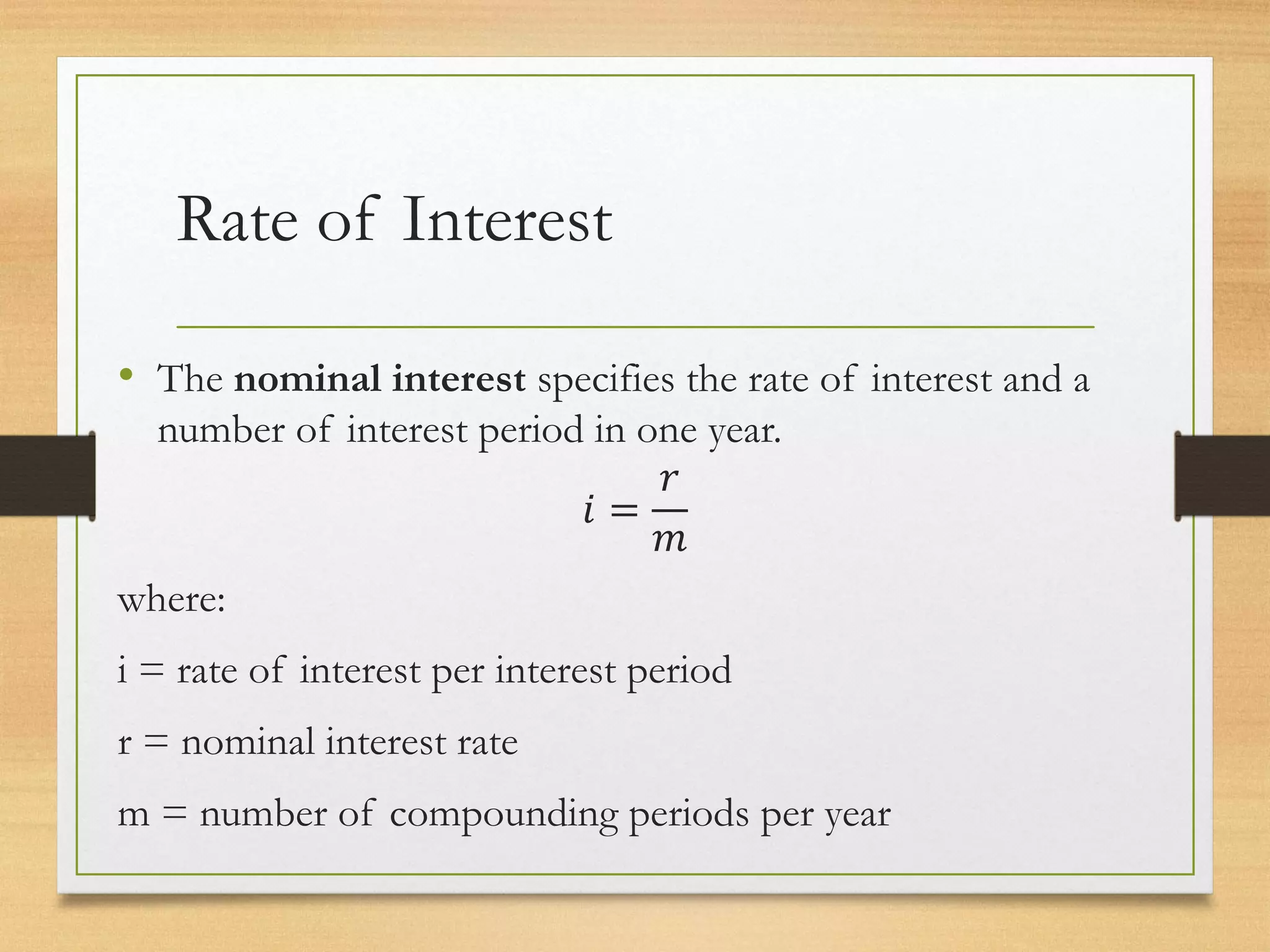 Rate of Interest

• The **nominal interest** specifies the rate of interest and a number of interest period in one year.

$i = \frac{r}{m}$

where:

i = rate of interest per interest period

r = nominal interest rate

m = number of compounding periods per year